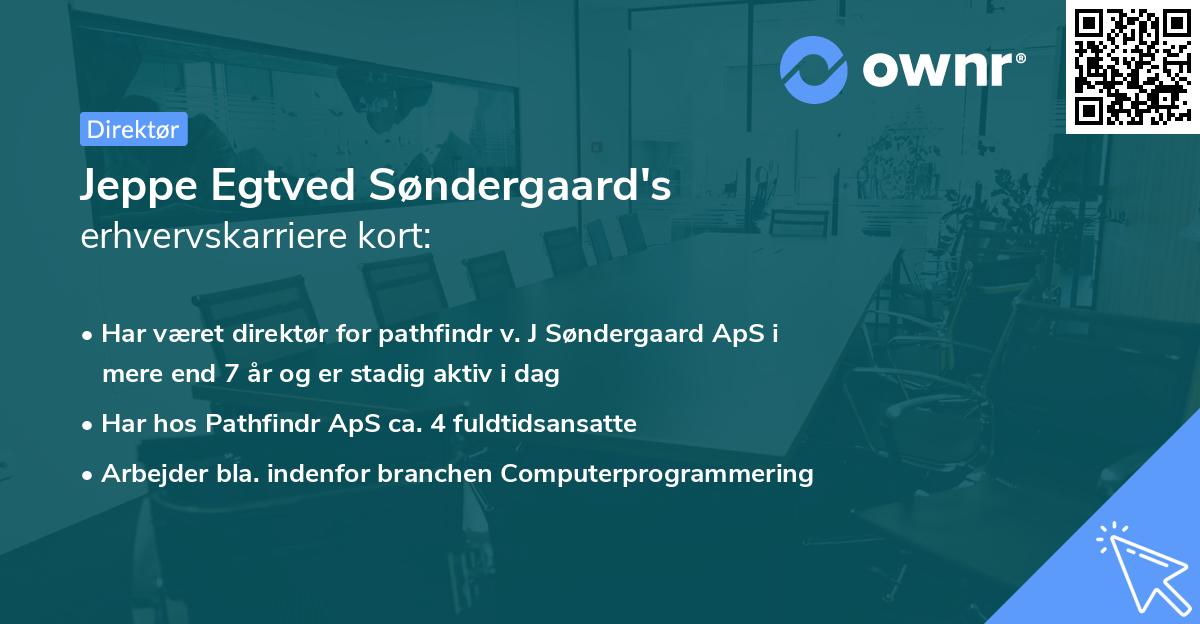 ownr®

Direktør

Jeppe Egtved Søndergaard's erhvervskarriere kort:

• Har været direktør for pathfindr v. J Søndergaard ApS i mere end 7 år og er stadig aktiv i dag
• Har hos Pathfindr ApS ca. 4 fuldtidsansatte
• Arbejder bla. indenfor branchen Computerprogrammering